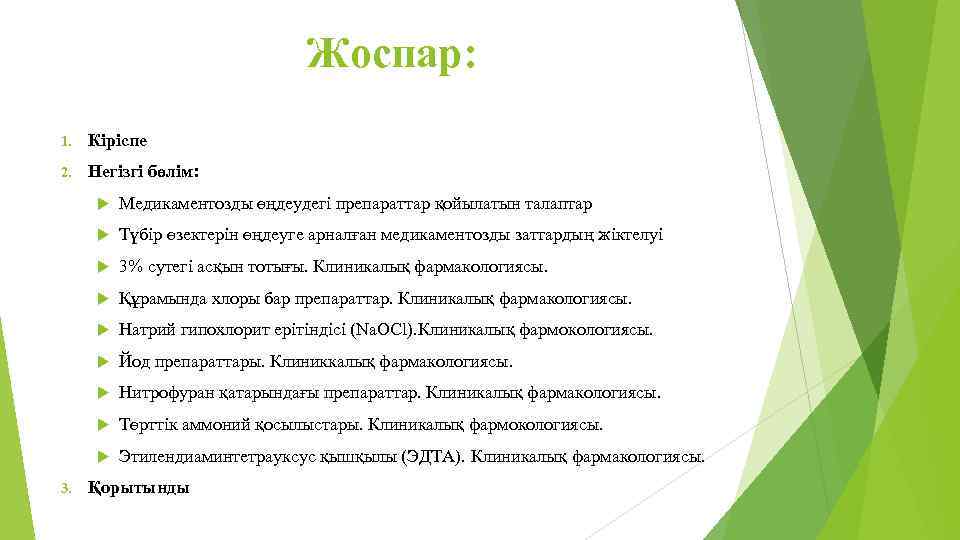 Жоспар:

1. Кіріспе

2. Негізгі бөлім:

Медикаментозды өңдеудегі препараттар қойылатын талаптар

Түбір өзектерін өңдеуге арналған медикаментозды заттардың жіктелуі

3% сутегі асқын тотығы. Клиникалық фармакологиясы.

Құрамында хлоры бар препараттар. Клиникалық фармакологиясы.

Натрий гипохлорит ерітіндісі (NaOCl).Клиникалық фармокологиясы.

Йод препараттары. Клиниккалық фармакологиясы.

Нитрофуран қатарындағы препараттар. Клиникалық фармакологиясы.

Төрттік аммоний қосылыстары. Клиникалық фармокологиясы.

Этилендиаминтетрауксус қышқылы (ЭДТА). Клиникалық фармакологиясы.

3. Қорытынды